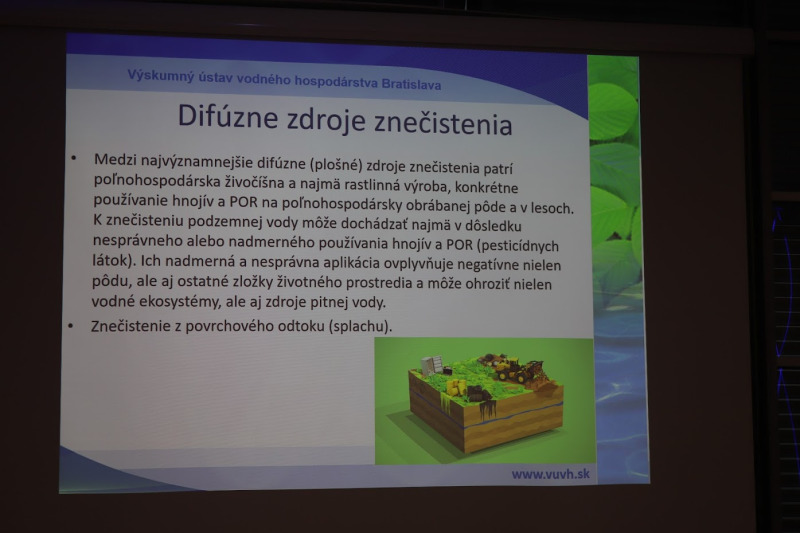 Výskumný ústav vodného hospodárstva Bratislava

Difúzne zdroje znečistenia

• Medzi najvýznamnejšie difúzne (plošné) zdroje znečistenia patrí poľnohospodárska živočíšna a najmä rastlinná výroba, konkrétne používanie hnojív a POR na poľnohospodársky obrábanej pôde a v lesoch. K znečisteniu podzemnej vody môže dochádzať najmä v dôsledku nesprávneho alebo nadmerného používania hnojív a POR (pesticídnych látok). Ich nadmerná a nesprávna aplikácia ovplyvňuje negatívne nielen pôdu, ale aj ostatné zložky životného prostredia a môže ohroziť nielen vodné ekosystémy, ale aj zdroje pitnej vody.

• Znečistenie z povrchového odtoku (splachu).

www.vuvh.sk